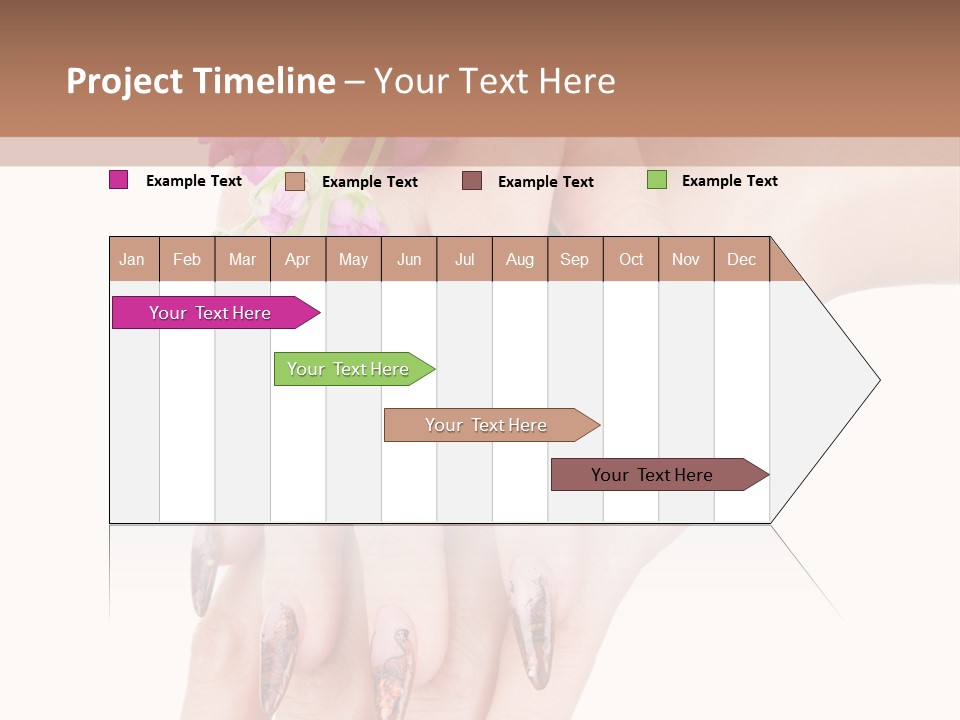 Project Timeline – Your Text Here

Example Text Example Text Example Text Example Text

| Jan | Feb | Mar | Apr | May | Jun | Jul | Aug | Sep | Oct | Nov | Dec |
|---|---|---|---|---|---|---|---|---|---|---|---|

Your Text Here

Your Text Here

Your Text Here

Your Text Here